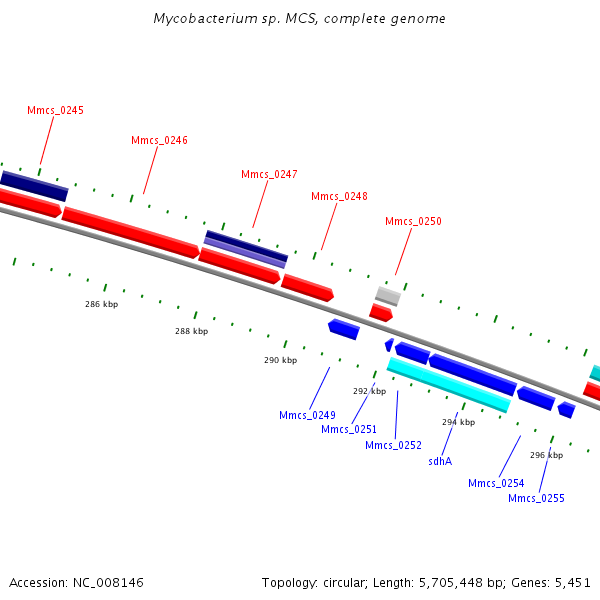 Mycobacterium sp. MCS, complete genome

Mmcs_0245

Mmcs_0246

Mmcs_0247

Mmcs_0248

Mmcs_0250

286 kbp

288 kbp

290 kbp

292 kbp

294 kbp

296 kbp

Mmcs_0249

Mmcs_0251

Mmcs_0252

sdhA

Mmcs_0254

Mmcs_0255

Accession: NC_008146

Topology: circular; Length: 5,705,448 bp; Genes: 5,451